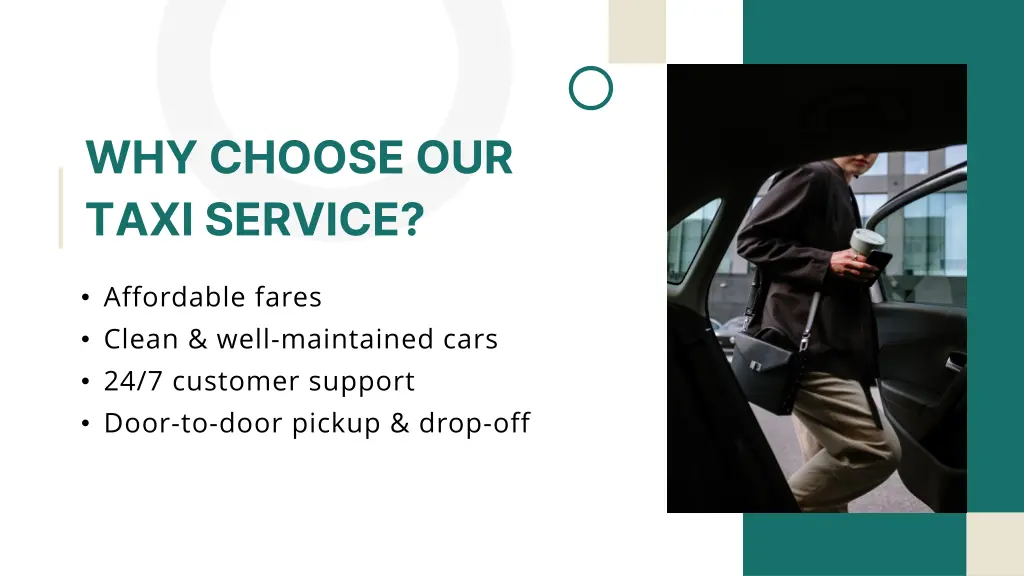 WHY CHOOSE OUR TAXI SERVICE?

• Affordable fares
• Clean & well-maintained cars
• 24/7 customer support
• Door-to-door pickup & drop-off